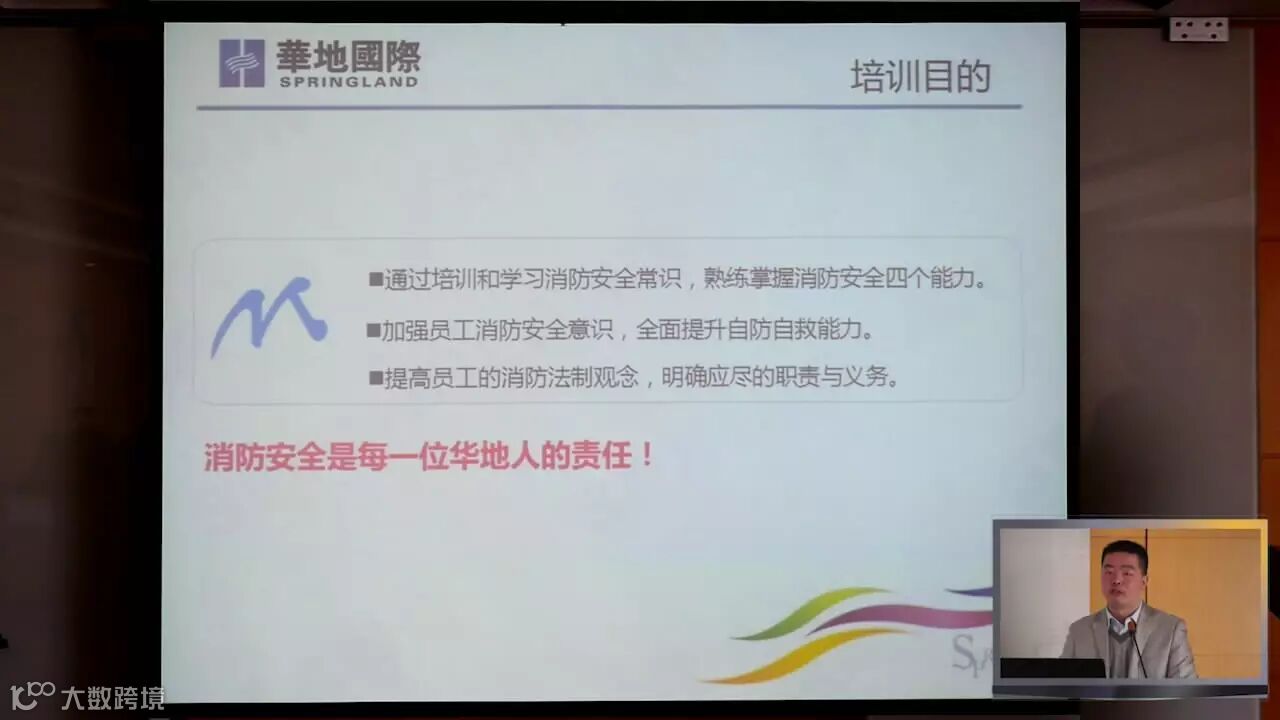 華地國際
SPRINGLAND

培训目的

■通过培训和学习消防安全常识，熟练掌握消防安全四个能力。

■加强员工消防安全意识，全面提升自防自救能力。

■提高员工的消防法制观念，明确应尽的职责与义务。

消防安全是每一位华地人的责任！

大数跨境